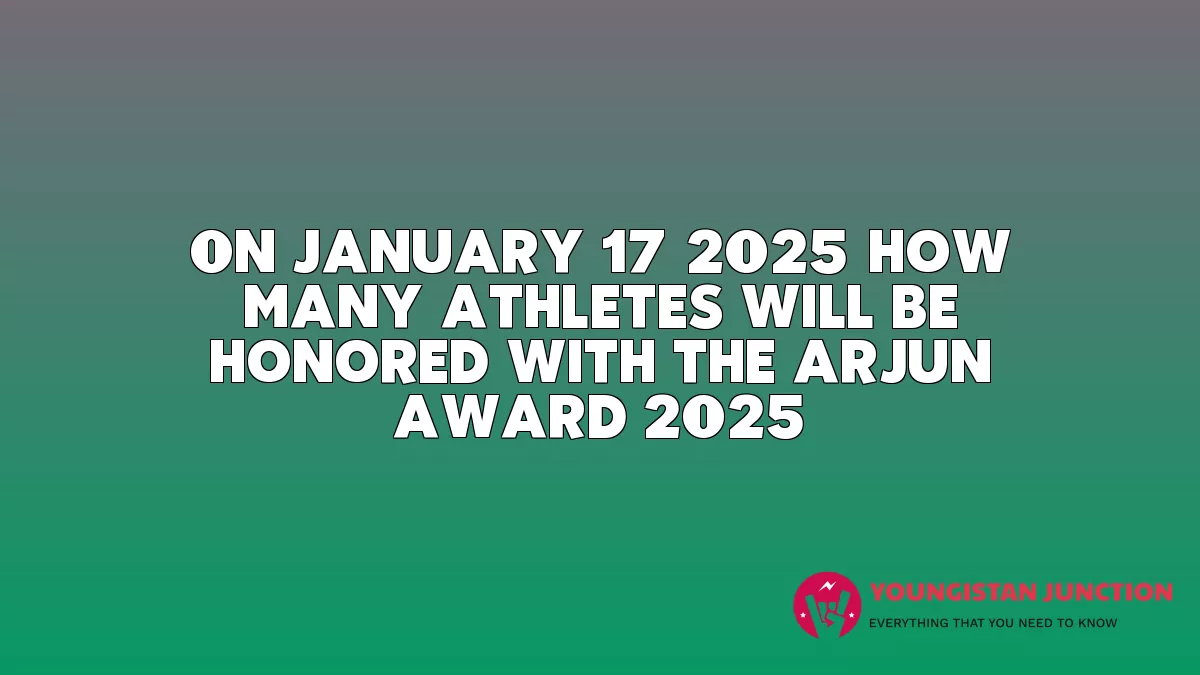 ON JANUARY 17 2025 HOW MANY ATHLETES WILL BE HONORED WITH THE ARJUN AWARD 2025

YOUNGISTAN JUNCTION
EVERYTHING THAT YOU NEED TO KNOW